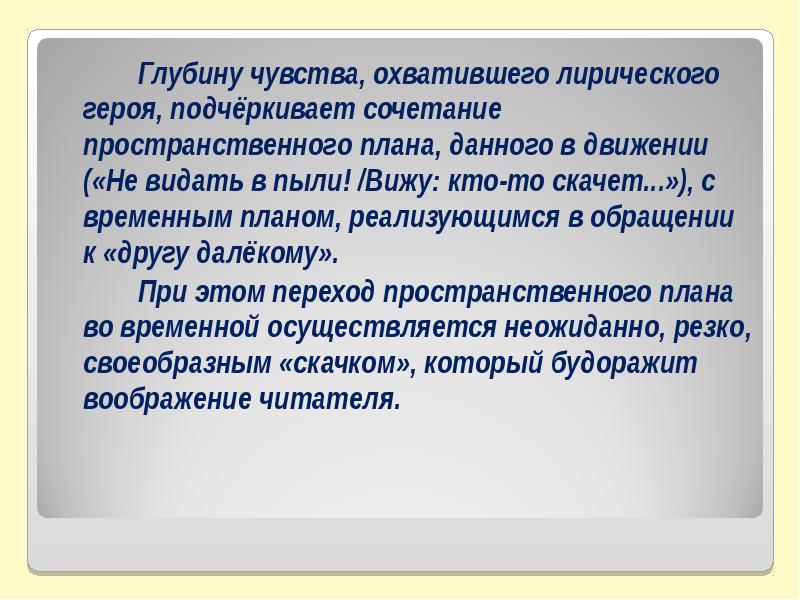 Глубину чувства, охватившего лирического героя, подчёркивает сочетание пространственного плана, данного в движении («Не видать в пыли! /Вижу: кто-то скачет...»), с временным планом, реализующимся в обращении к «другу далёкому».

При этом переход пространственного плана во временной осуществляется неожиданно, резко, своеобразным «скачком», который будоражит воображение читателя.